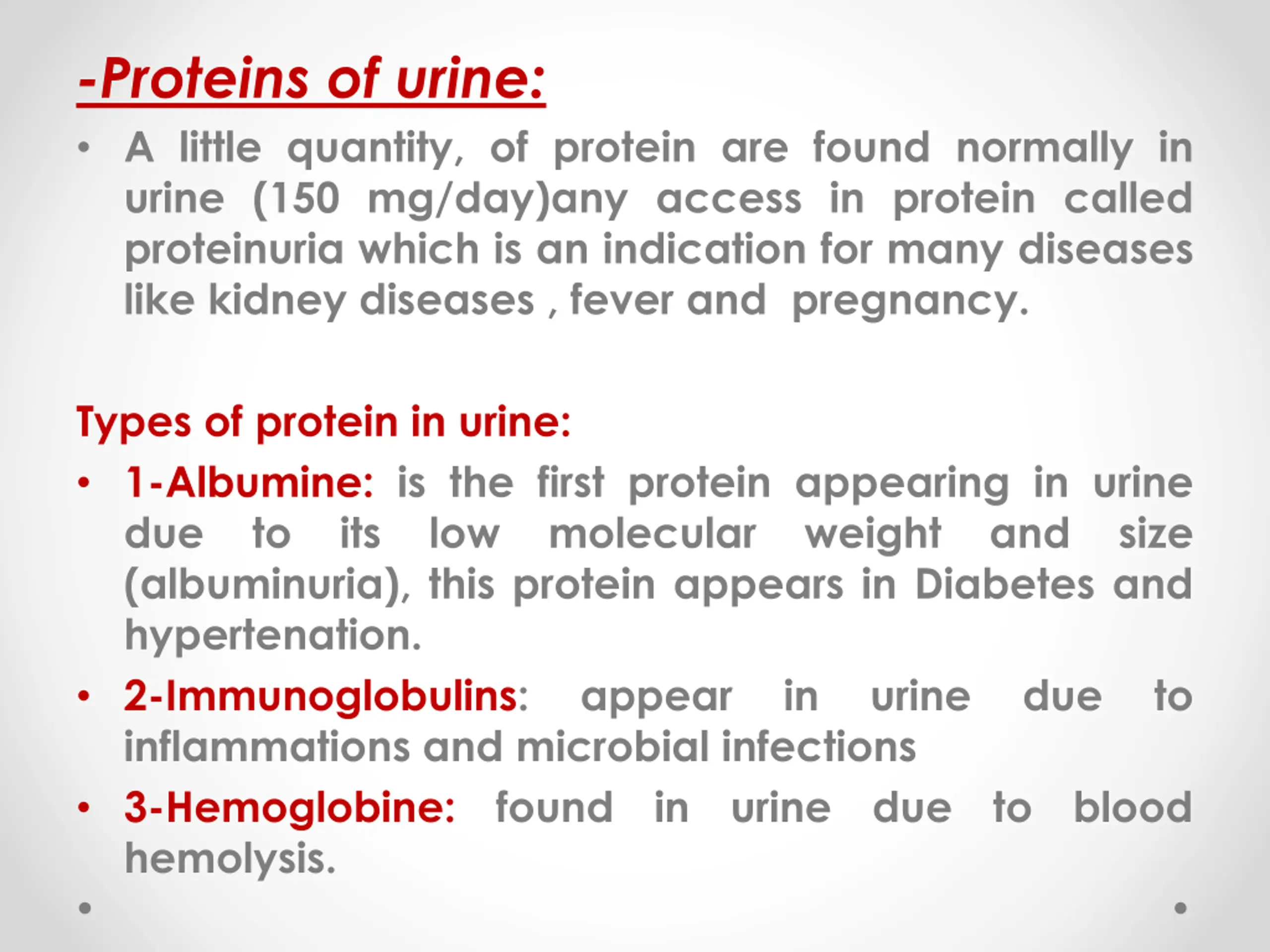 -Proteins of urine:

• A little quantity, of protein are found normally in urine (150 mg/day)any access in protein called proteinuria which is an indication for many diseases like kidney diseases , fever and pregnancy.

Types of protein in urine:

• 1-Albumine: is the first protein appearing in urine due to its low molecular weight and size (albuminuria), this protein appears in Diabetes and hypertenation.
• 2-Immunoglobulins: appear in urine due to inflammations and microbial infections
• 3-Hemoglobine: found in urine due to blood hemolysis.